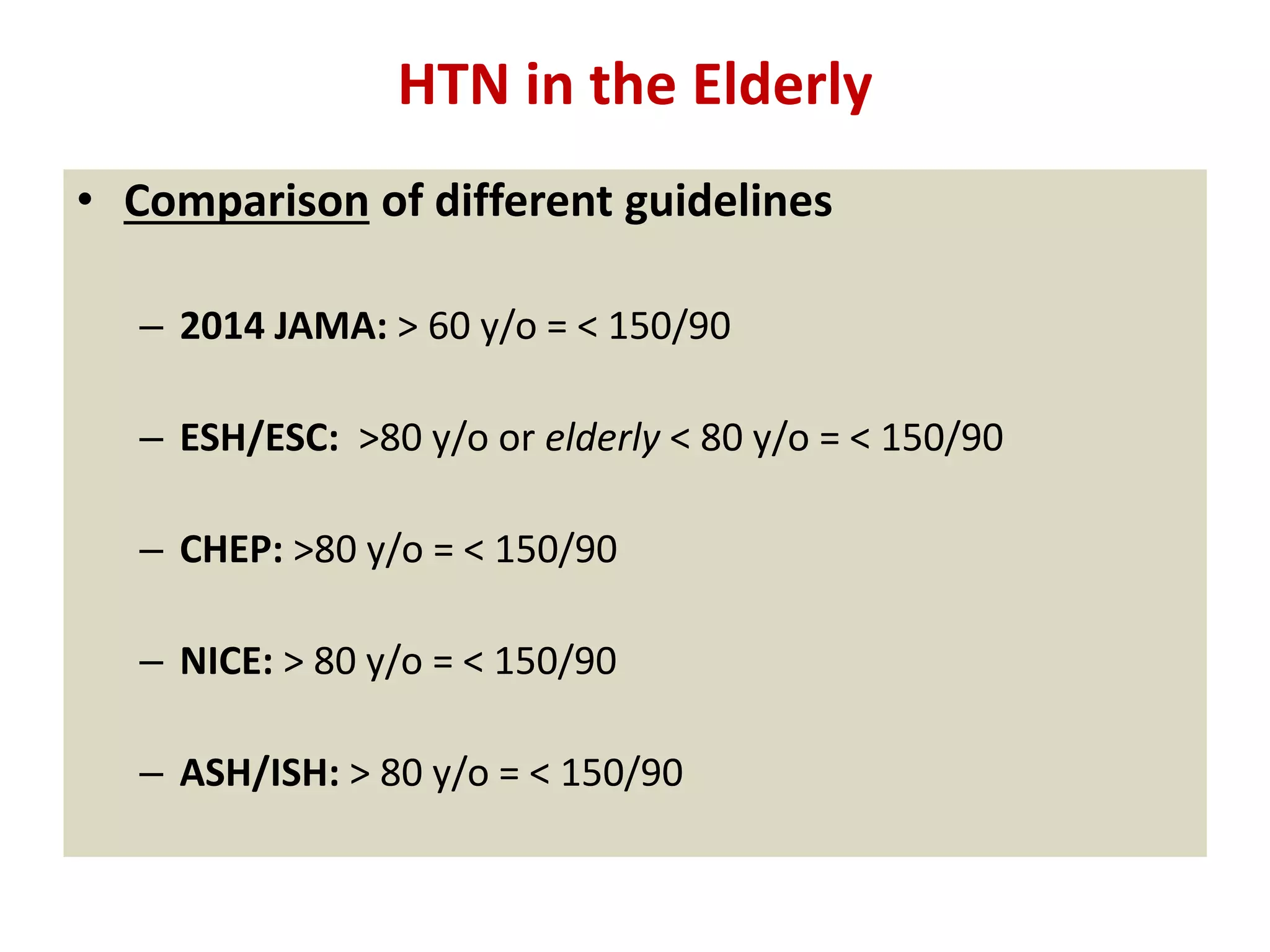 HTN in the Elderly

• Comparison of different guidelines

– 2014 JAMA: > 60 y/o = < 150/90

– ESH/ESC: >80 y/o or elderly < 80 y/o = < 150/90

– CHEP: >80 y/o = < 150/90

– NICE: > 80 y/o = < 150/90

– ASH/ISH: > 80 y/o = < 150/90